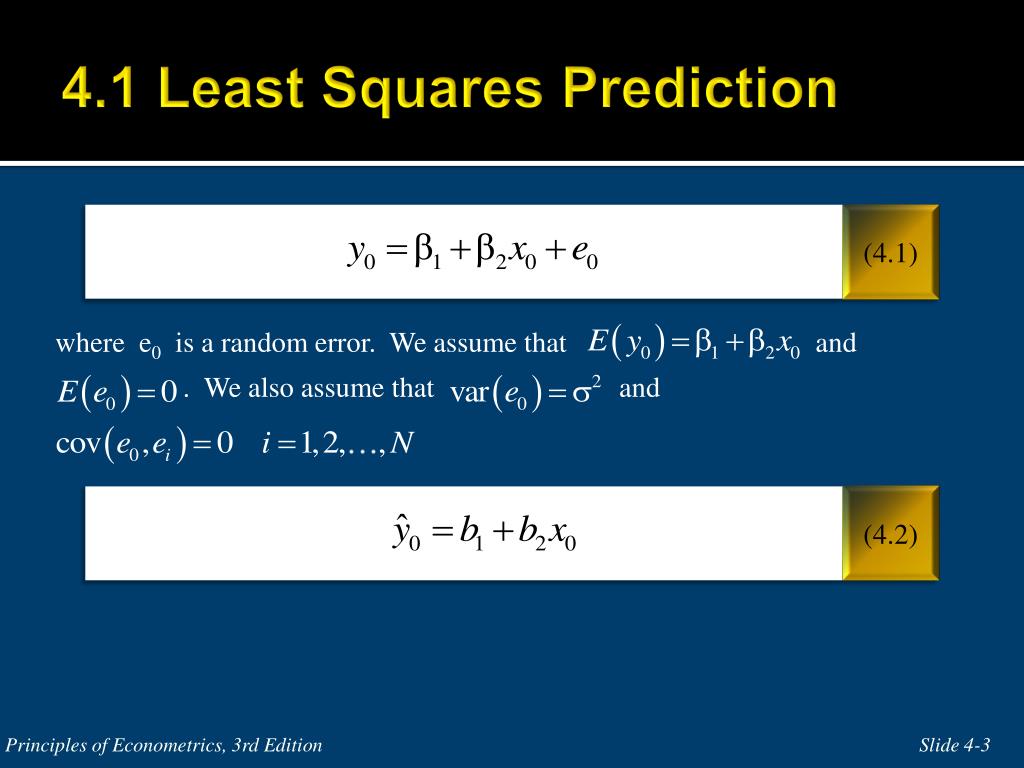 4.1 Least Squares Prediction

$y_0 = \beta_1 + \beta_2 x_0 + e_0$

(4.1)

where $e_0$ is a random error. We assume that $E(y_0) = \beta_1 + \beta_2 x_0$ and $E(e_0) = 0$. We also assume that $\text{var}(e_0) = \sigma^2$ and $\text{cov}(e_0, e_i) = 0 \quad i = 1, 2, \ldots, N$

$\hat{y}_0 = b_1 + b_2 x_0$

(4.2)

Principles of Econometrics, 3rd Edition

Slide 4-3